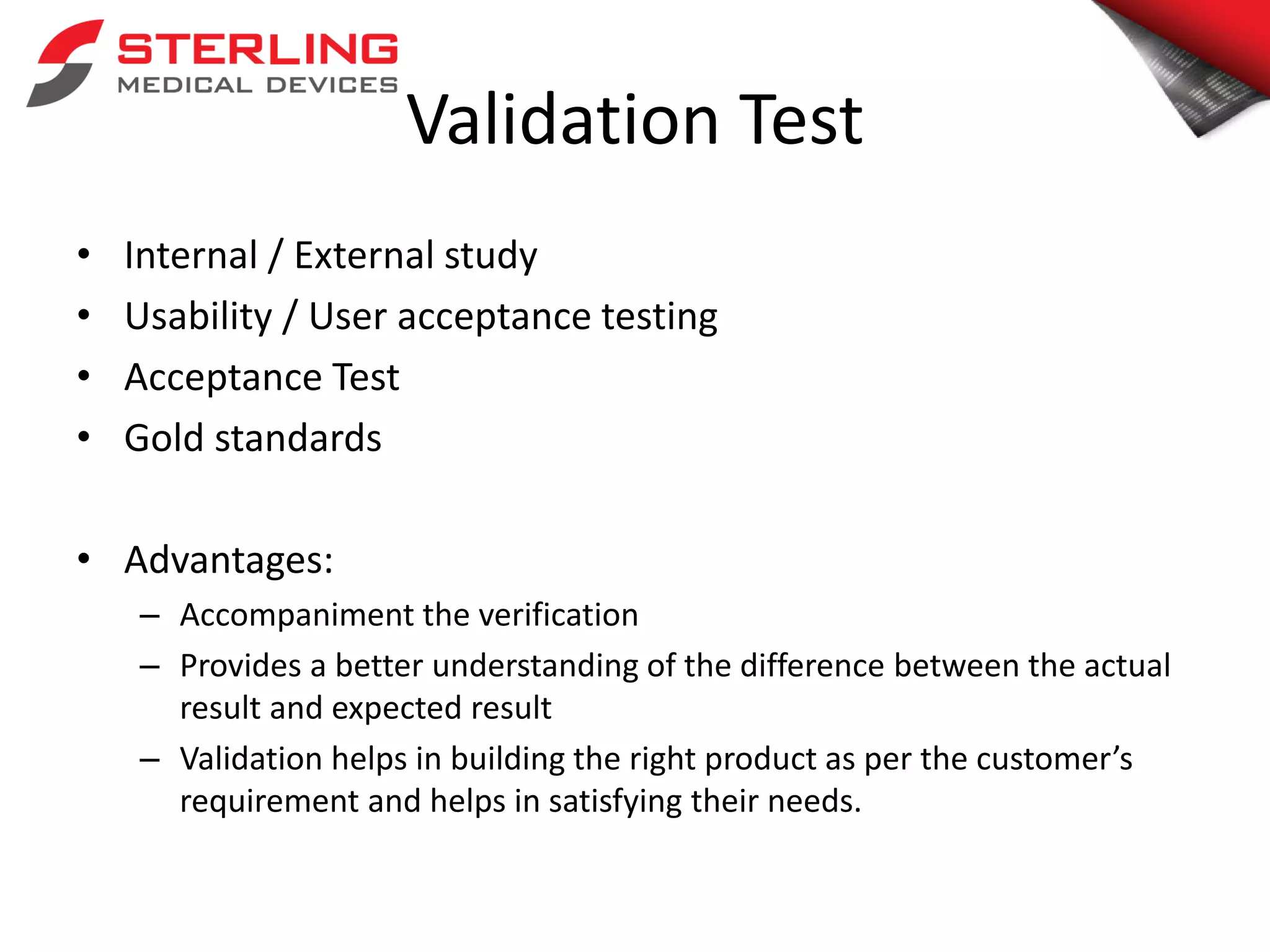 STERLING
MEDICAL DEVICES

Validation Test

• Internal / External study
• Usability / User acceptance testing
• Acceptance Test
• Gold standards

• Advantages:
– Accompaniment the verification
– Provides a better understanding of the difference between the actual result and expected result
– Validation helps in building the right product as per the customer’s requirement and helps in satisfying their needs.